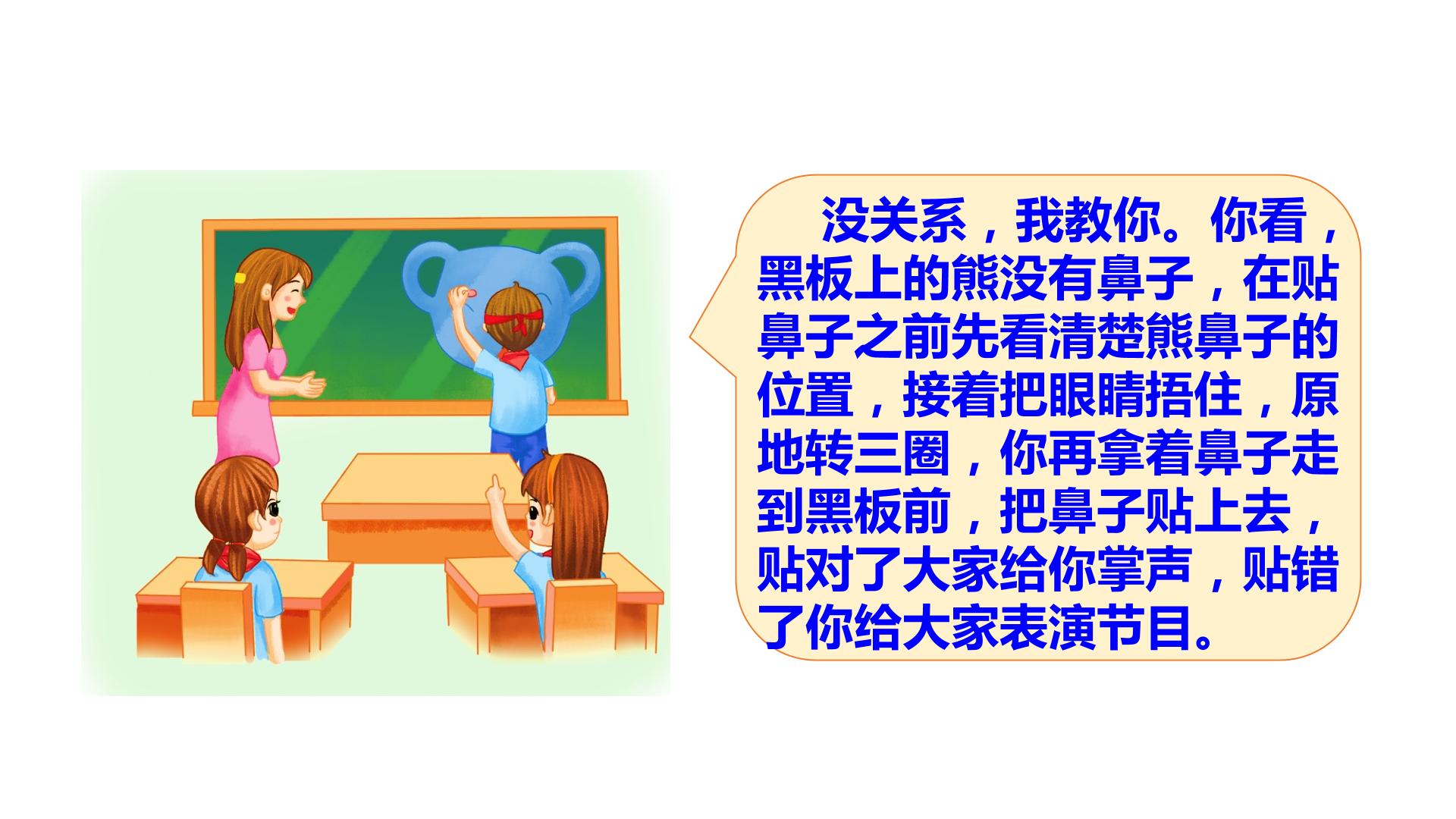 没关系，我教你。你看，黑板上的熊没有鼻子，在贴鼻子之前先看清楚熊鼻子的位置，接着把眼睛捂住，原地转三圈，你再拿着鼻子走到黑板前，把鼻子贴上去，贴对了大家给你掌声，贴错了你给大家表演节目。